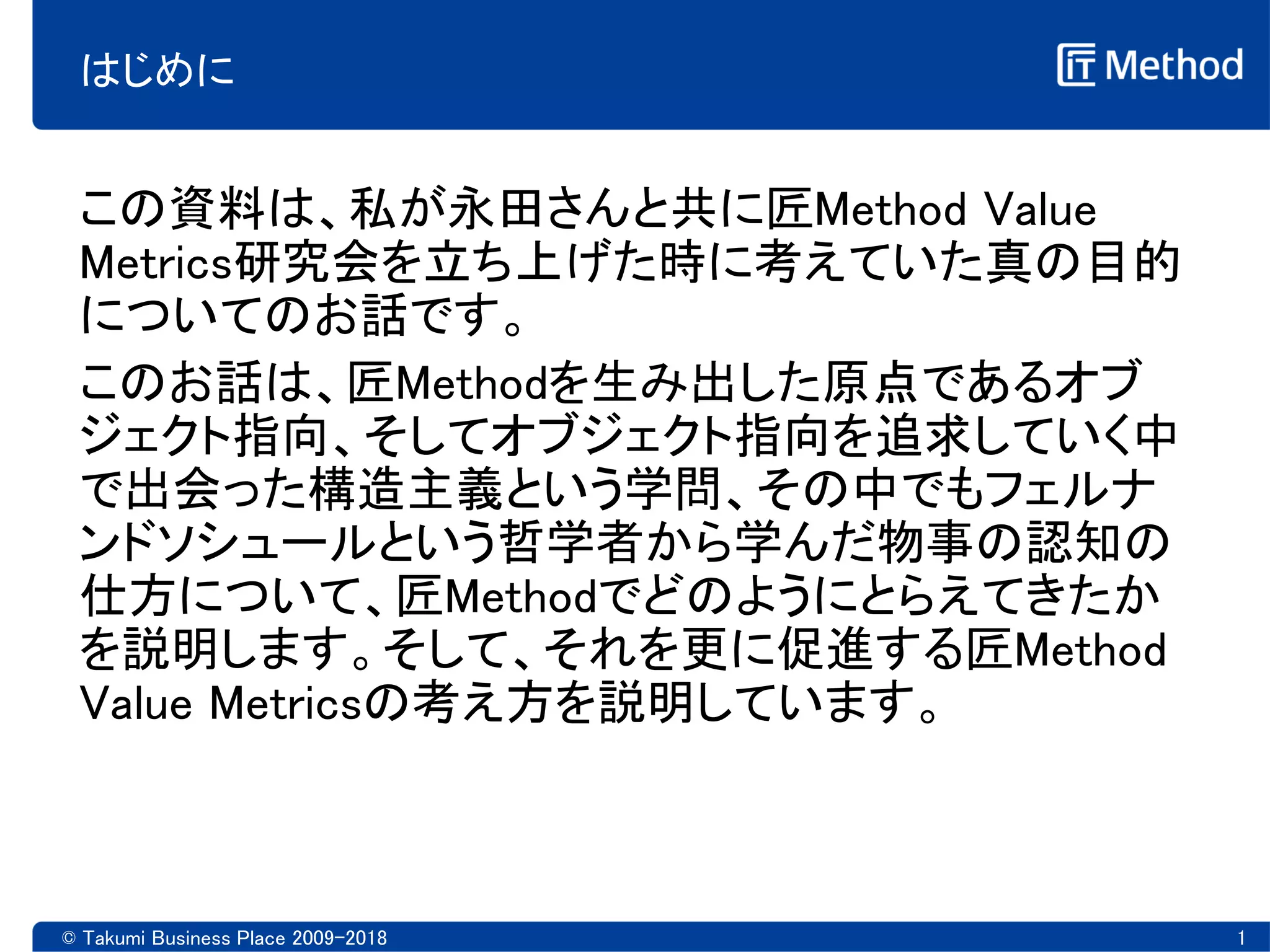 はじめに

匠Method

この資料は、私が永田さんと共に匠Method Value Metrics研究会を立ち上げた時に考えていた真の目的についてのお話です。

このお話は、匠Methodを生み出した原点であるオブジェクト指向、そしてオブジェクト指向を追求していく中で出会った構造主義という学問、その中でもフェルナンドソシュールという哲学者から学んだ物事の認知の仕方について、匠Methodでどのようにとらえてきたかを説明します。そして、それを更に促進する匠Method Value Metricsの考え方を説明しています。

© Takumi Business Place 2009-2018

1